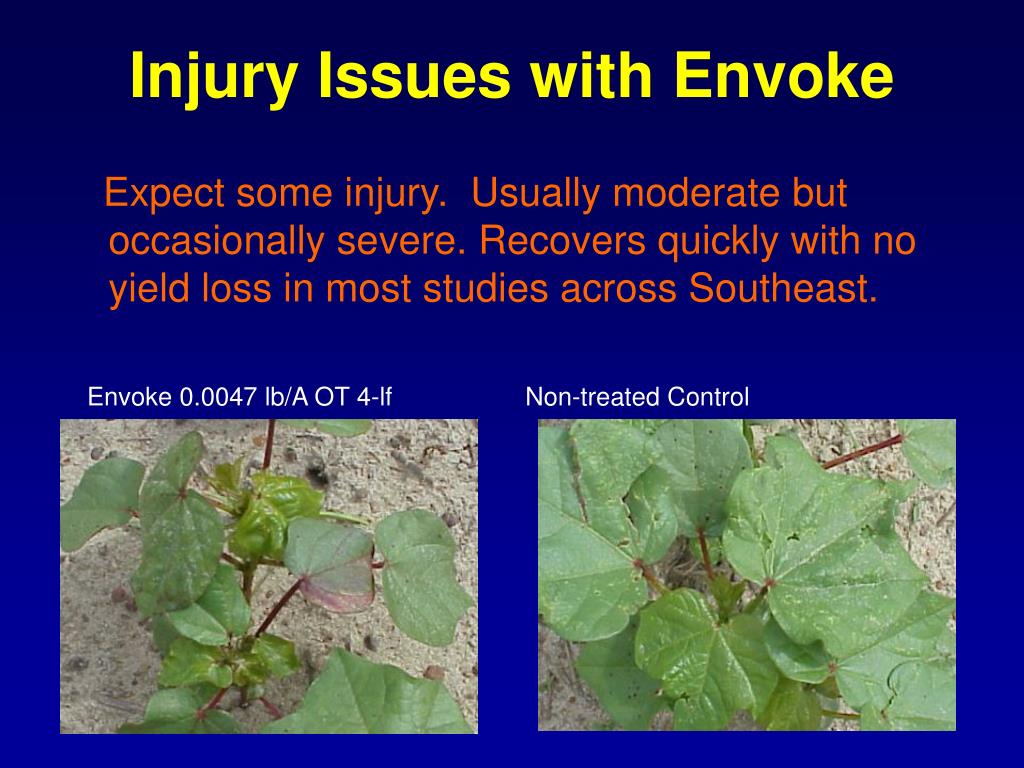 Injury Issues with Envoke

Expect some injury. Usually moderate but occasionally severe. Recovers quickly with no yield loss in most studies across Southeast.

Envoke 0.0047 lb/A OT 4-lf

Non-treated Control